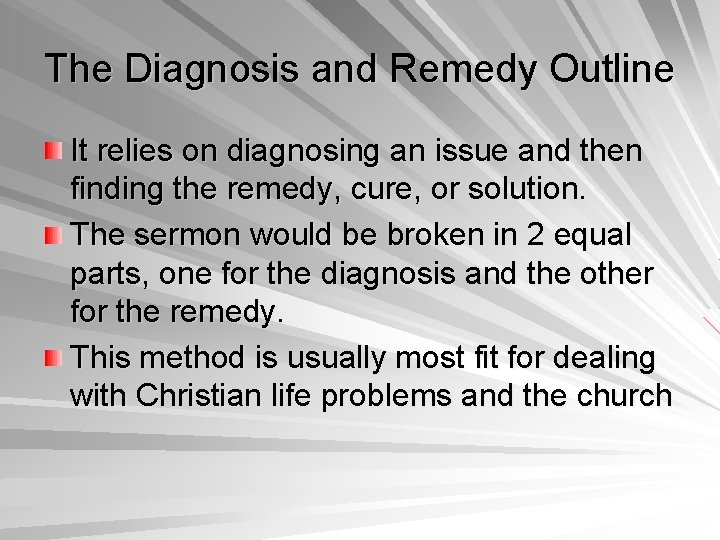 The Diagnosis and Remedy Outline

It relies on diagnosing an issue and then finding the remedy, cure, or solution.

The sermon would be broken in 2 equal parts, one for the diagnosis and the other for the remedy.

This method is usually most fit for dealing with Christian life problems and the church